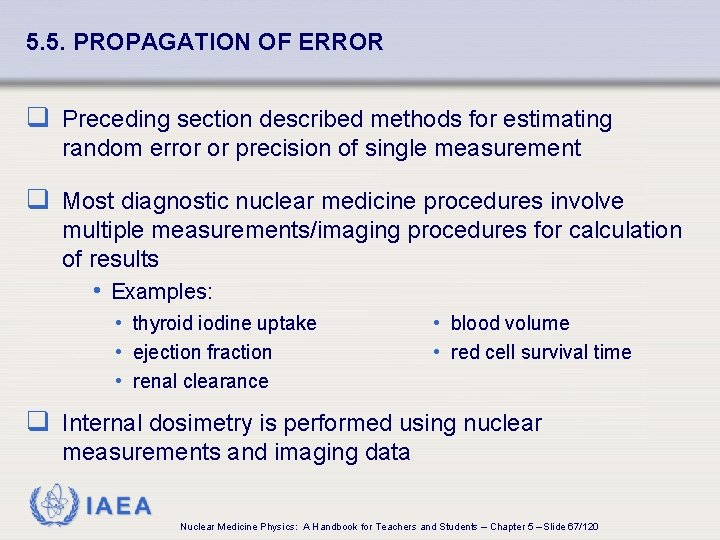 5.5. PROPAGATION OF ERROR

❑ Preceding section described methods for estimating random error or precision of single measurement

❑ Most diagnostic nuclear medicine procedures involve multiple measurements/imaging procedures for calculation of results

• Examples:

• thyroid iodine uptake
• ejection fraction
• renal clearance

• blood volume
• red cell survival time

❑ Internal dosimetry is performed using nuclear measurements and imaging data

IAEA

Nuclear Medicine Physics: A Handbook for Teachers and Students – Chapter 5 – Slide 67/120